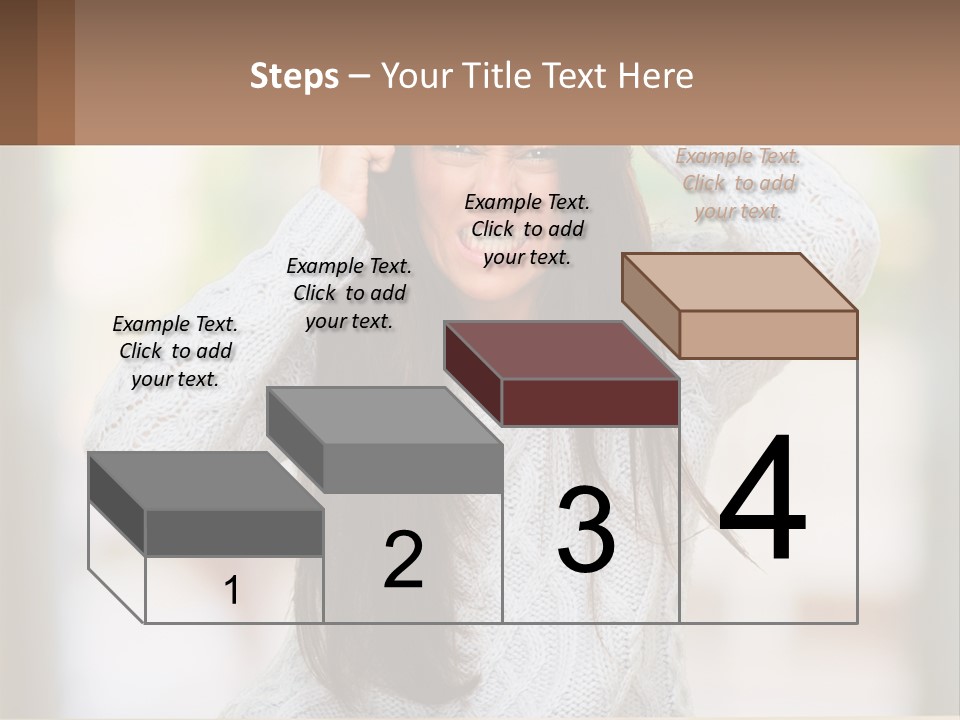 Steps – Your Title Text Here

Example Text. Click to add your text.

Example Text. Click to add your text.

Example Text. Click to add your text.

Example Text. Click to add your text.

1

2

3

4